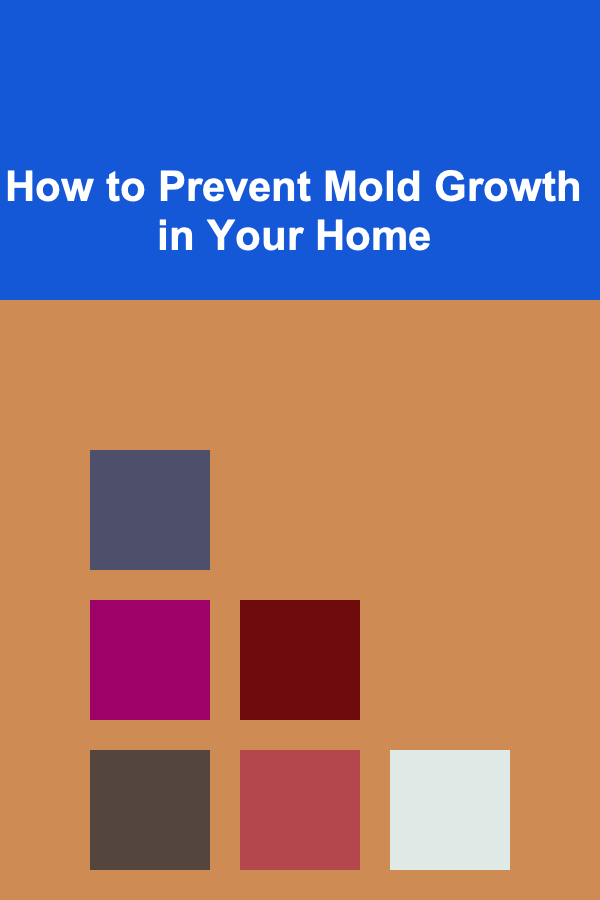 How to Prevent Mold Growth in Your Home